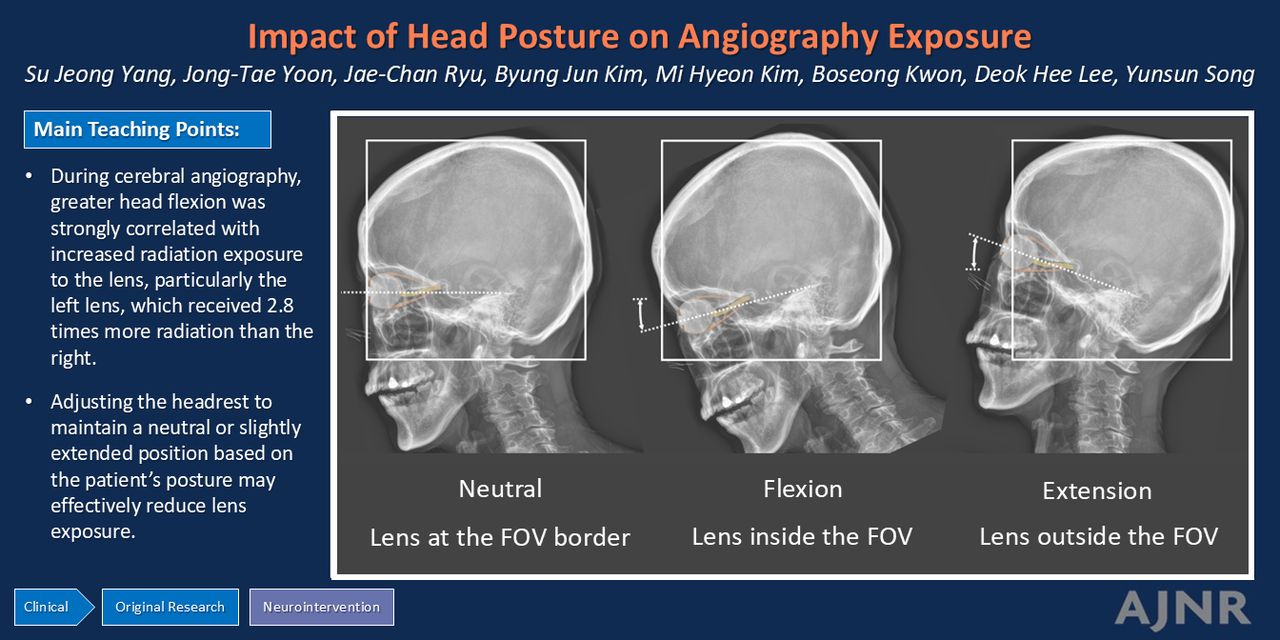 Impact of Head Posture on Angiography Exposure

Su Jeong Yang, Jong-Tae Yoon, Jae-Chan Ryu, Byung Jun Kim, Mi Hyeon Kim, Boseong Kwon, Deok Hee Lee, Yunsun Song

Main Teaching Points:

• During cerebral angiography, greater head flexion was strongly correlated with increased radiation exposure to the lens, particularly the left lens, which received 2.8 times more radiation than the right.

• Adjusting the headrest to maintain a neutral or slightly extended position based on the patient's posture may effectively reduce lens exposure.

Neutral
Lens at the FOV border

Flexion
Lens inside the FOV

Extension
Lens outside the FOV

Clinical
Original Research
Neurointervention

AJNR